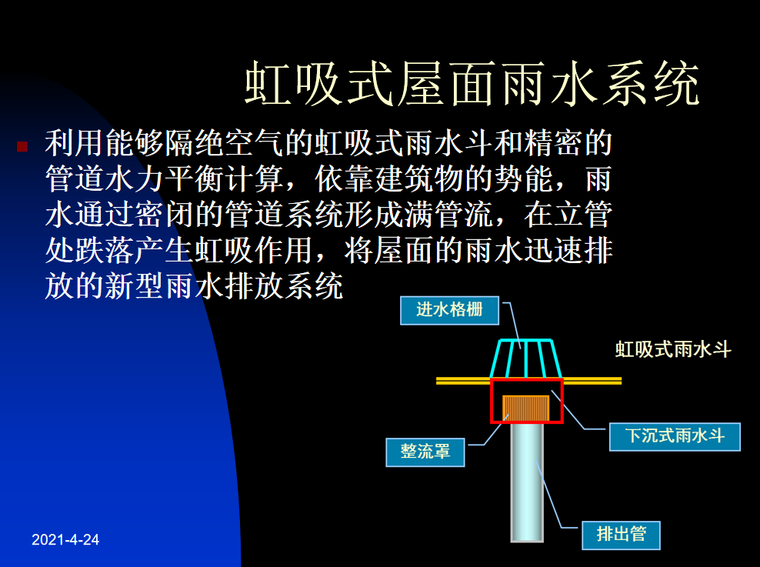 虹吸式屋面雨水系统

利用能够隔绝空气的虹吸式雨水斗和精密的管道水力平衡计算，依靠建筑物的势能，雨水通过密闭的管道系统形成满管流，在立管处跌落产生虹吸作用，将屋面的雨水迅速排放的新型雨水排放系统

进水格栅

虹吸式雨水斗

下沉式雨水斗

整流罩

排出管

2021-4-24